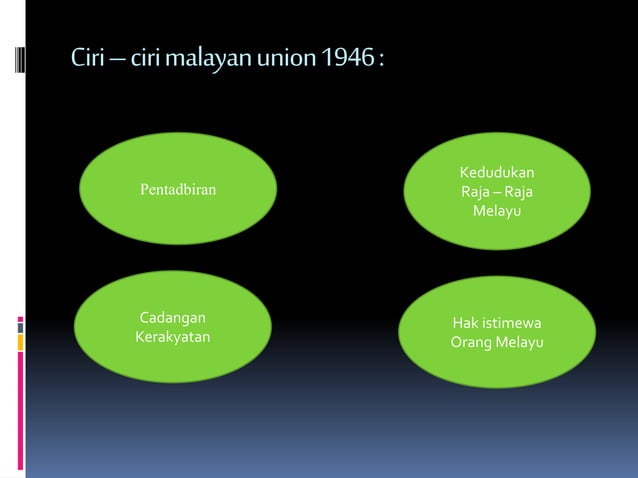 Ciri – ciri malayan union 1946 :

Pentadbiran

Kedudukan Raja – Raja Melayu

Cadangan Kerakyatan

Hak istimewa Orang Melayu